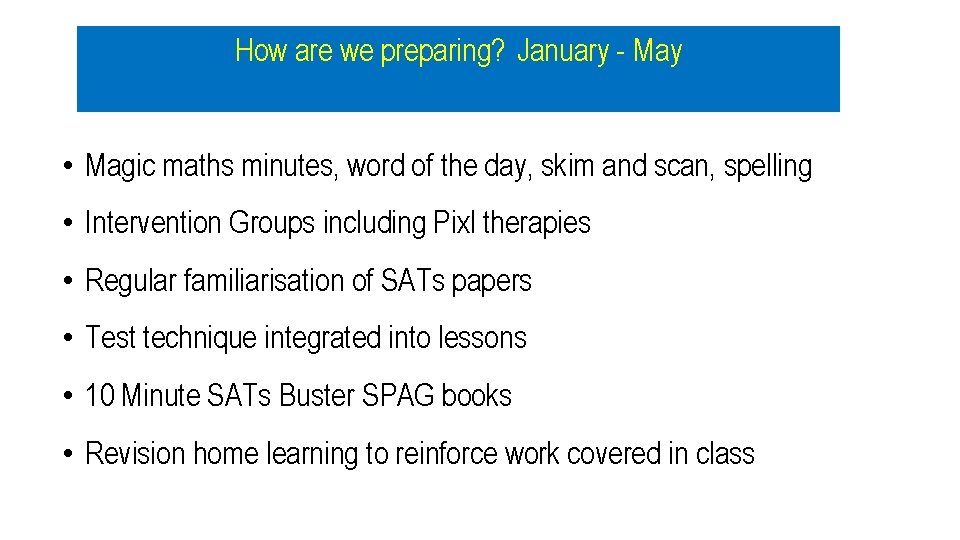 How are we preparing? January - May

• Magic maths minutes, word of the day, skim and scan, spelling

• Intervention Groups including Pixl therapies

• Regular familiarisation of SATs papers

• Test technique integrated into lessons

• 10 Minute SATs Buster SPAG books

• Revision home learning to reinforce work covered in class